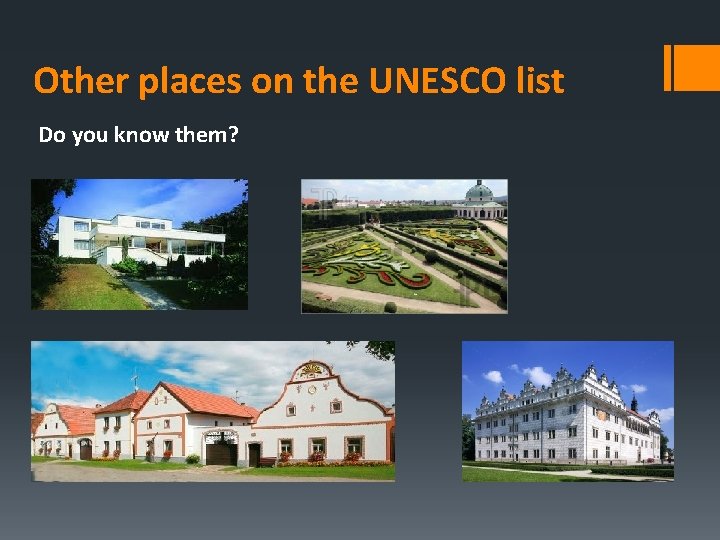 Other places on the UNESCO list

Do you know them?